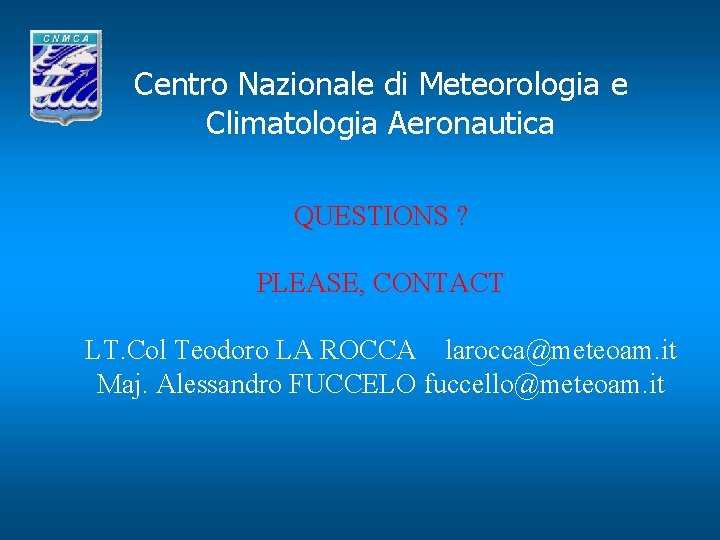 CNMCA

Centro Nazionale di Meteorologia e Climatologia Aeronautica

QUESTIONS ?

PLEASE, CONTACT

LT.Col Teodoro LA ROCCA larocca@meteoam.it
Maj. Alessandro FUCCELO fuccello@meteoam.it